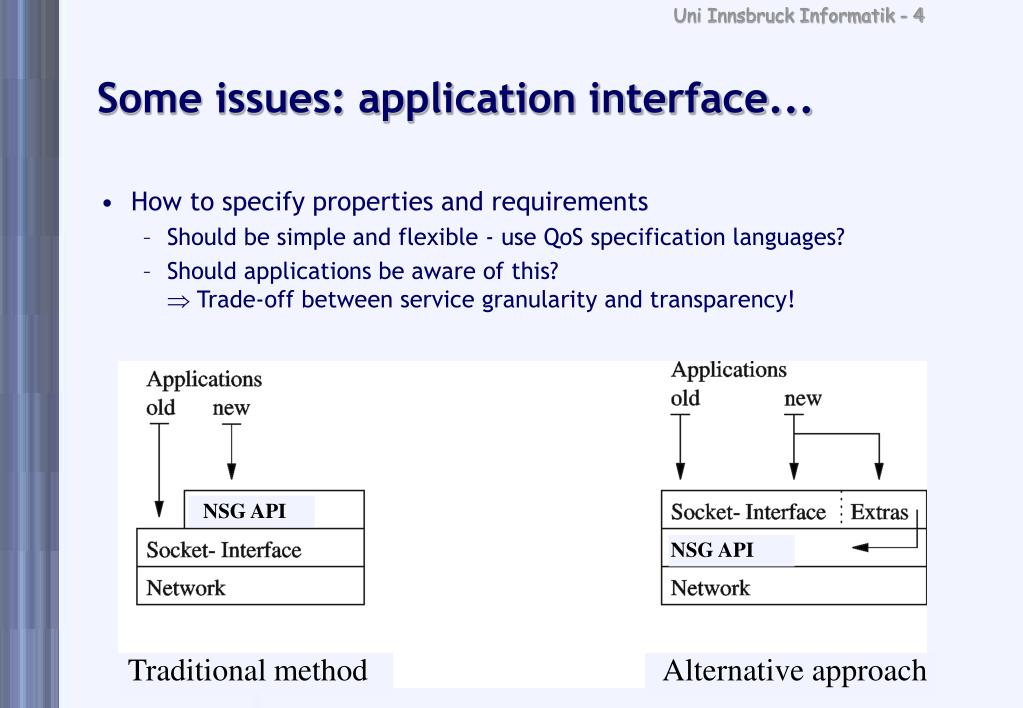 Uni Innsbruck Informatik - 4

Some issues: application interface...

• How to specify properties and requirements
– Should be simple and flexible - use QoS specification languages?
– Should applications be aware of this?
$\Rightarrow$ Trade-off between service granularity and transparency!

Applications
old new

NSG API
Socket- Interface
Network

Traditional method

Applications
old new

Socket- Interface Extras
NSG API
Network

Alternative approach